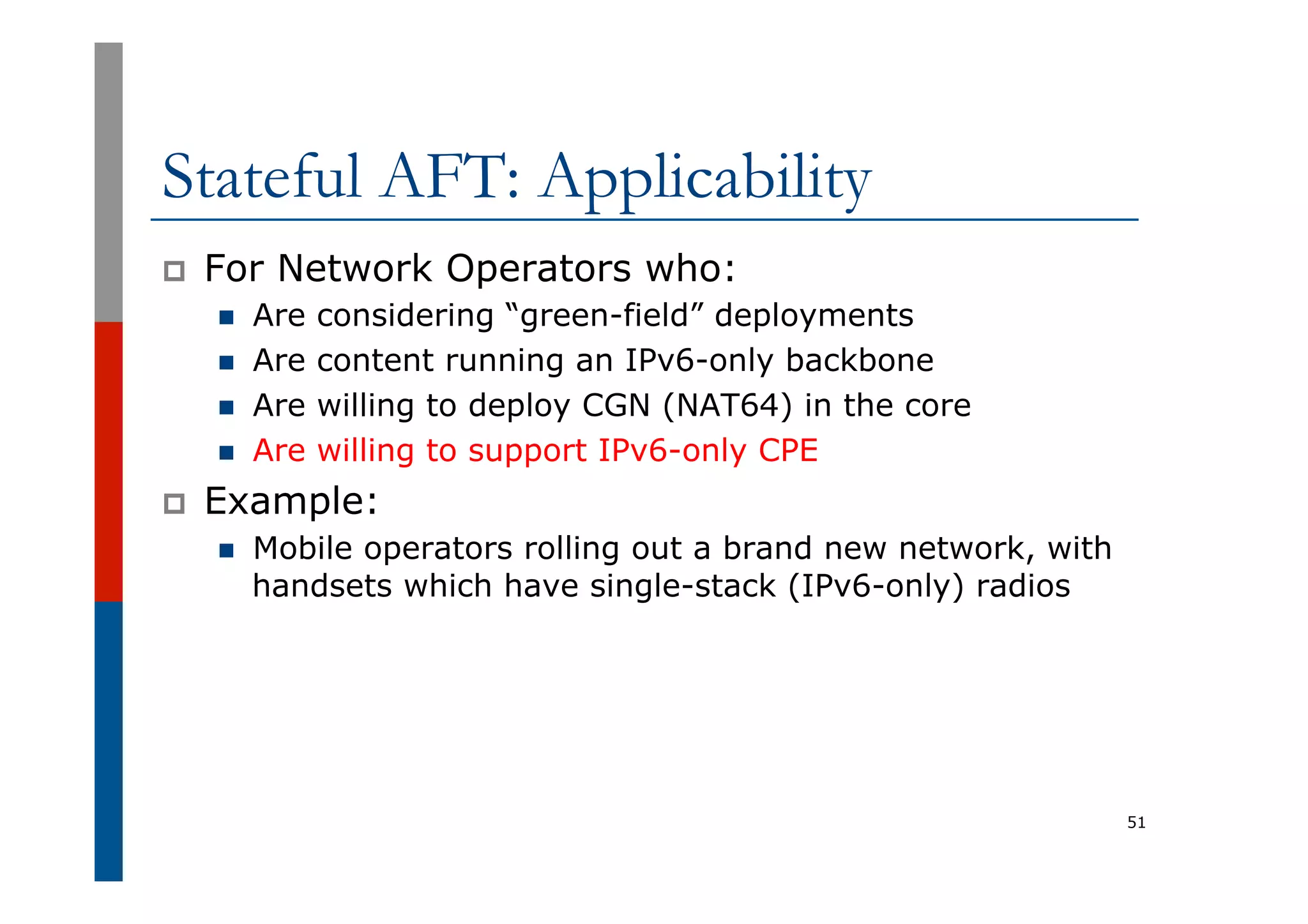 Stateful AFT: Applicability

For Network Operators who:

Are considering “green-field” deployments

Are content running an IPv6-only backbone

Are willing to deploy CGN (NAT64) in the core

Are willing to support IPv6-only CPE

Example:

Mobile operators rolling out a brand new network, with handsets which have single-stack (IPv6-only) radios

51